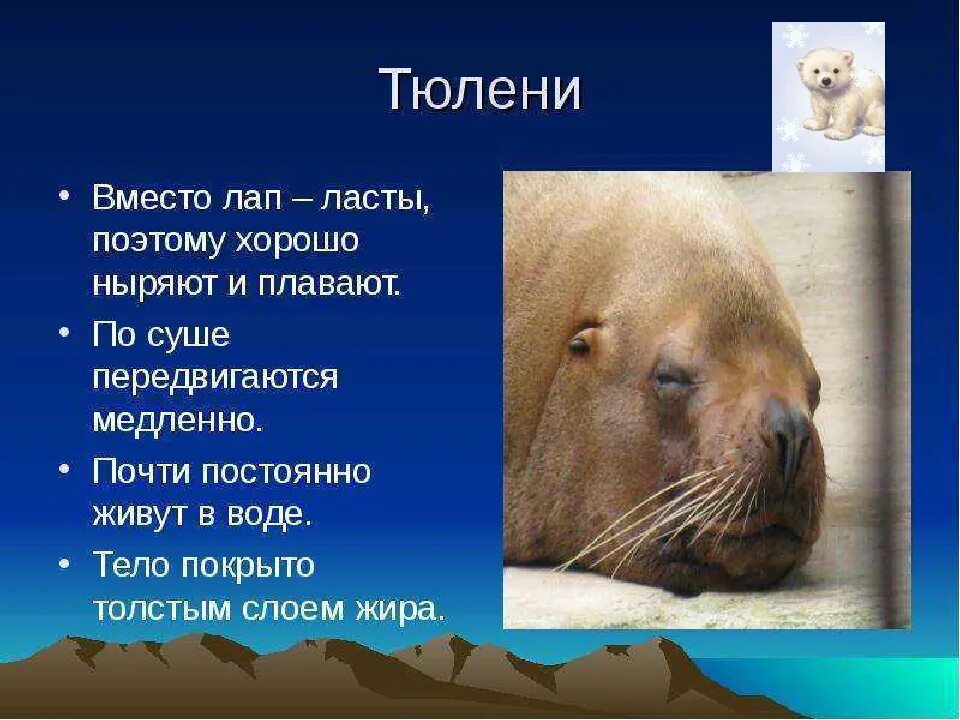 Тюлени

• Вместо лап – ласты, поэтому хорошо ныряют и плавают.
• По суше передвигаются медленно.
• Почти постоянно живут в воде.
• Тело покрыто толстым слоем жира.